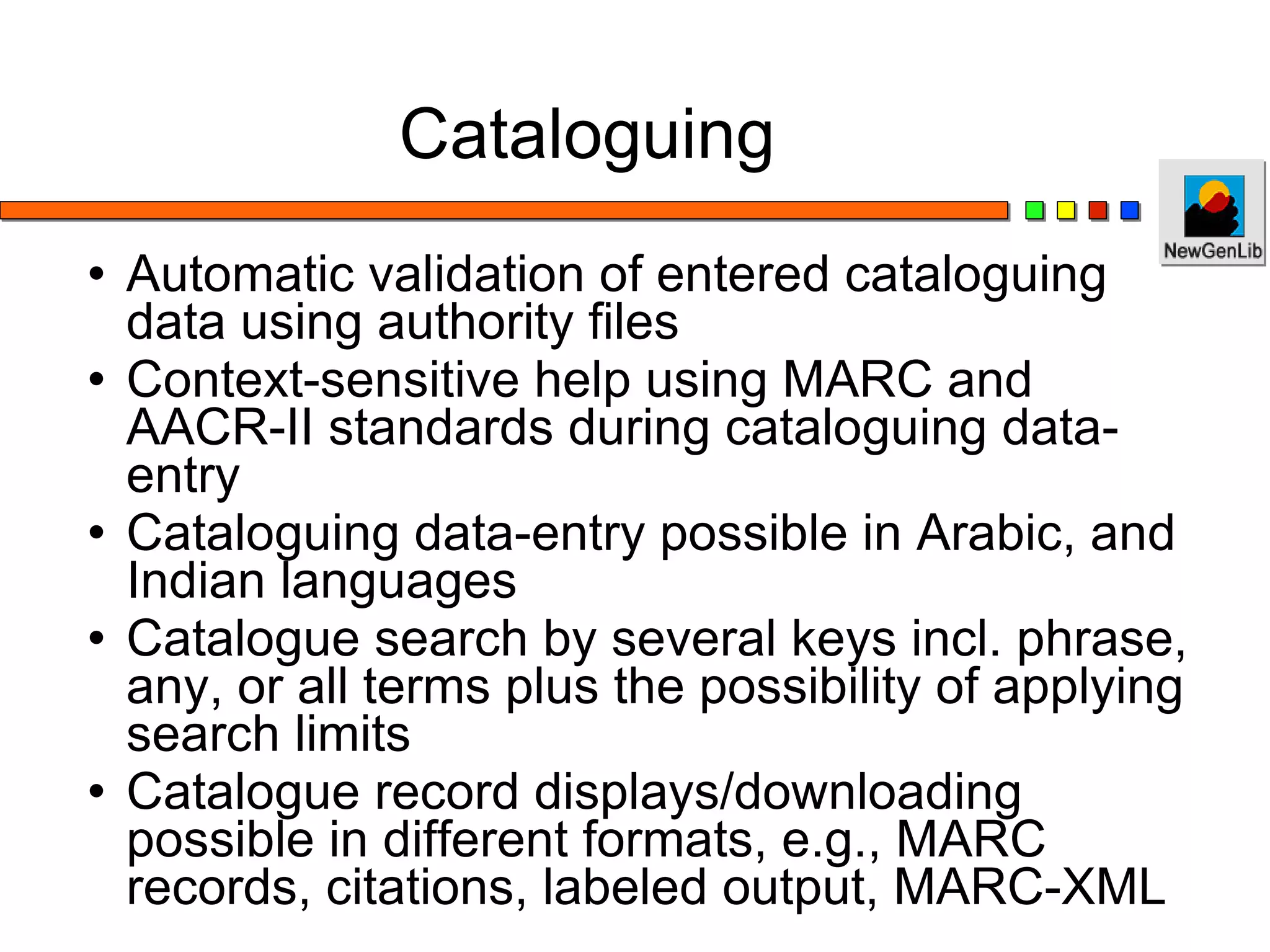 Cataloguing

NewGenLib

• Automatic validation of entered cataloguing data using authority files
• Context-sensitive help using MARC and AACR-II standards during cataloguing data-entry
• Cataloguing data-entry possible in Arabic, and Indian languages
• Catalogue search by several keys incl. phrase, any, or all terms plus the possibility of applying search limits
• Catalogue record displays/downloading possible in different formats, e.g., MARC records, citations, labeled output, MARC-XML